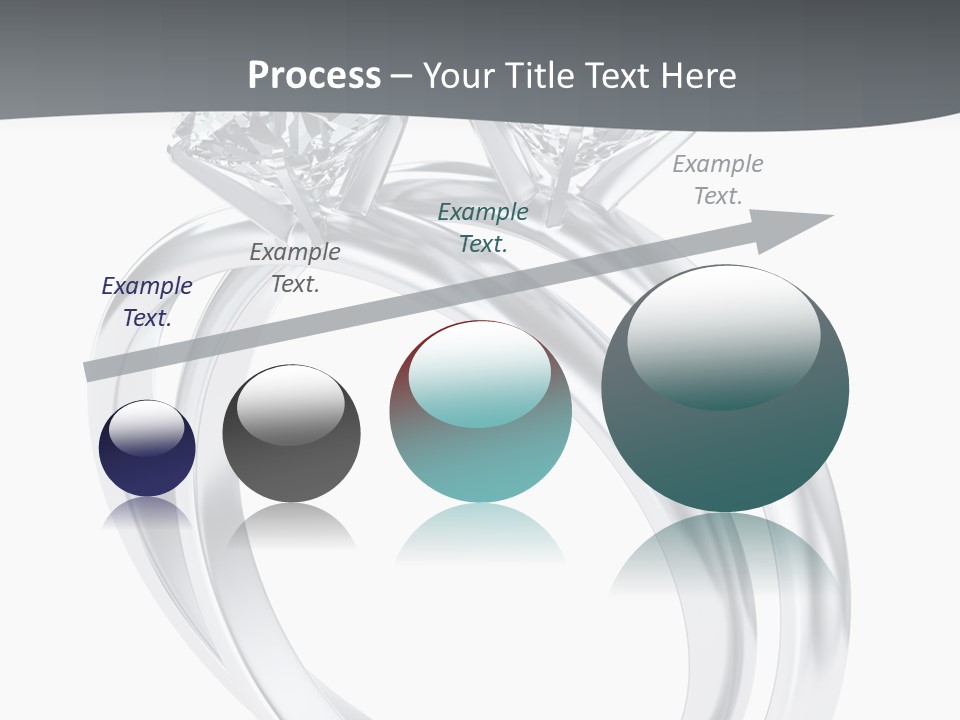 Process – Your Title Text Here

Example Text.

Example Text.

Example Text.

Example Text.